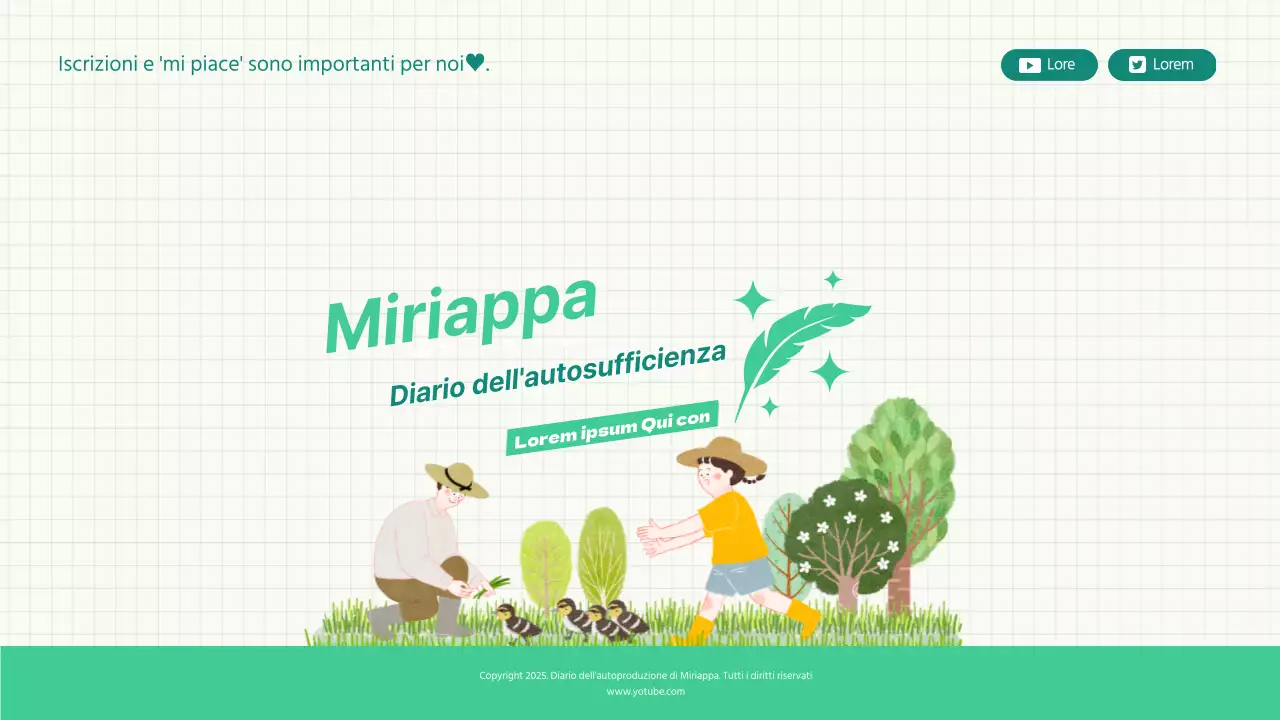 Iscrizioni e 'mi piace' sono importanti per noi♥.

Lore

Lorem

Miriappa

Diario dell'autosufficienza

Lorem ipsum Qui con

Copyright 2025. Diario dell'autoproduzione di Miriappa. Tutti i diritti riservati
www.yotube.com